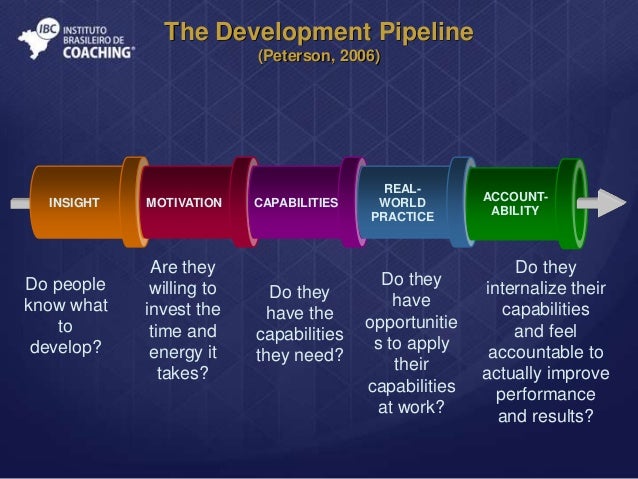 IBC INSTITUTO BRASILEIRO DE COACHING®

The Development Pipeline
(Peterson, 2006)

INSIGHT

MOTIVATION

CAPABILITIES

REAL-WORLD PRACTICE

ACCOUNT-ABILITY

Do people know what to develop?

Are they willing to invest the time and energy it takes?

Do they have the capabilities they need?

Do they have opportunitie s to apply their capabilities at work?

Do they internalize their capabilities and feel accountable to actually improve performance and results?